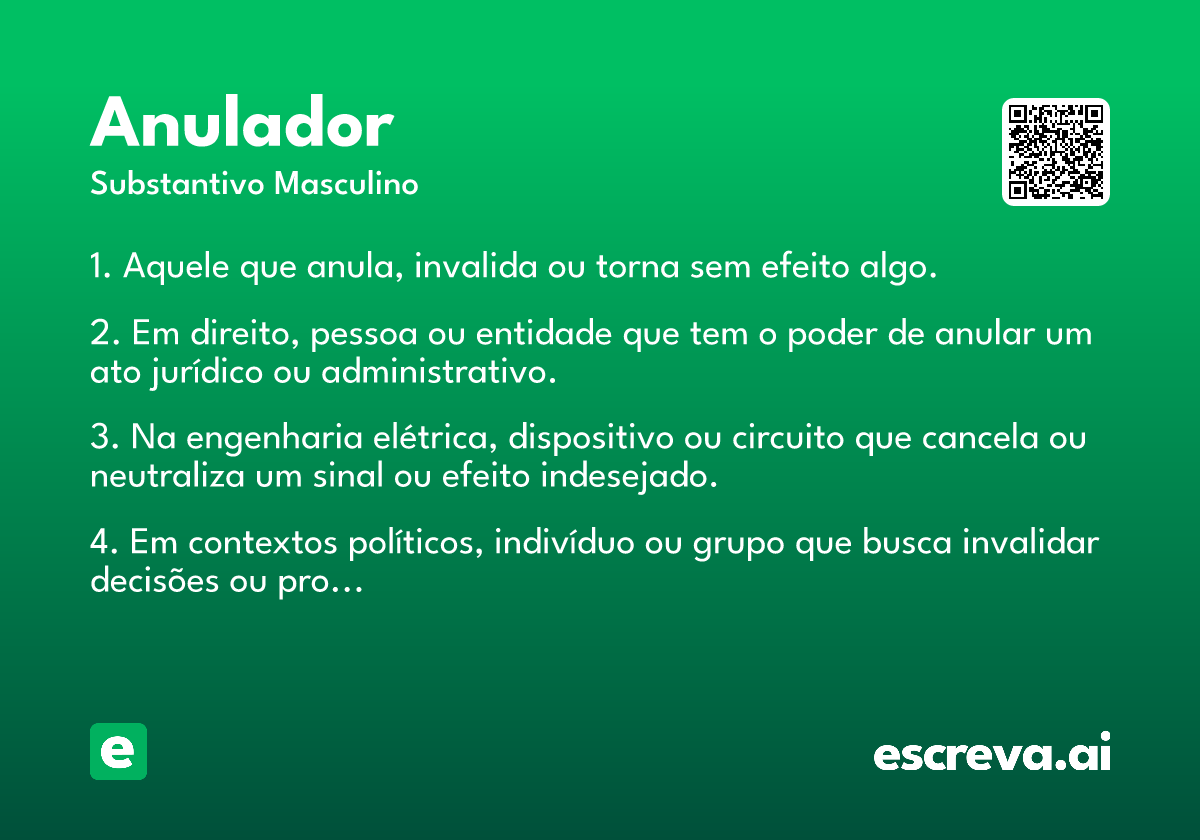 Anulador
Substantivo Masculino

1. Aquele que anula, invalida ou torna sem efeito algo.

2. Em direito, pessoa ou entidade que tem o poder de anular um ato jurídico ou administrativo.

3. Na engenharia elétrica, dispositivo ou circuito que cancela ou neutraliza um sinal ou efeito indesejado.

4. Em contextos políticos, indivíduo ou grupo que busca invalidar decisões ou pro...

e

escreva.ai